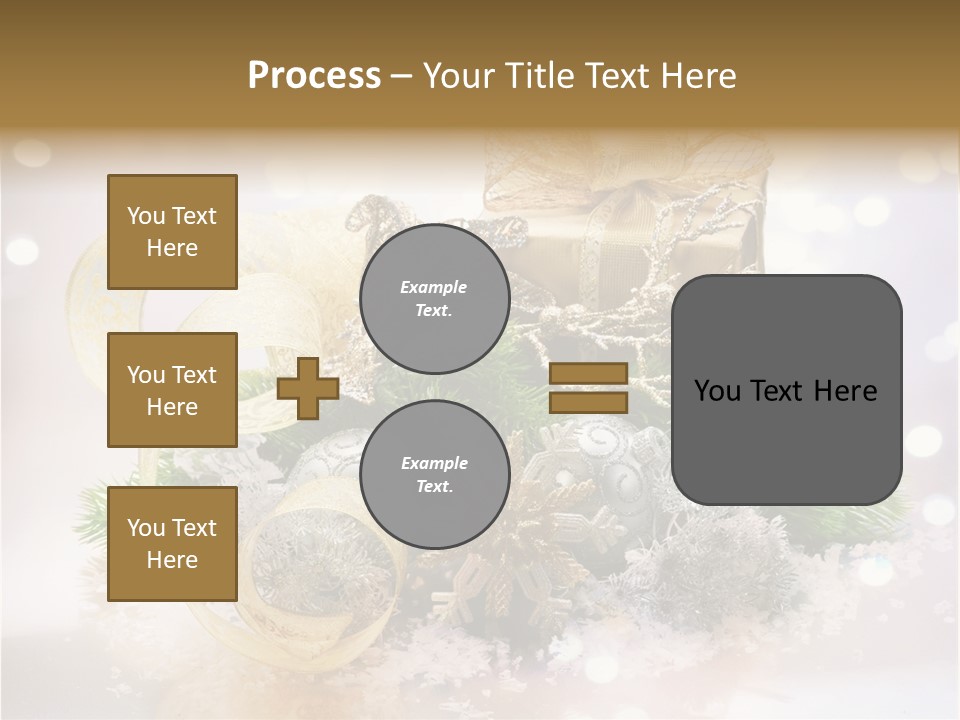 Process – Your Title Text Here

You Text Here

You Text Here

You Text Here

Example Text.

Example Text.

You Text Here